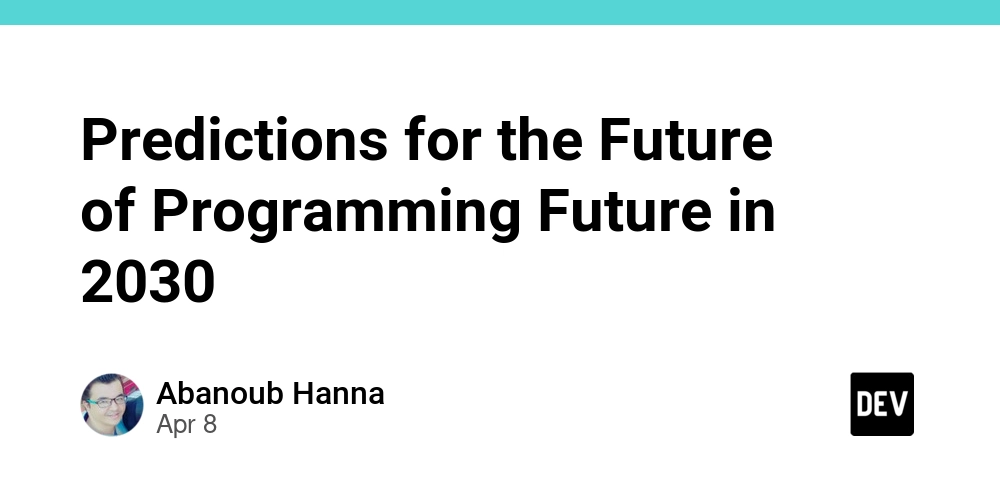 Predictions for the Future of Programming Future in 2030

Abanoub Hanna
Apr 8

DEV